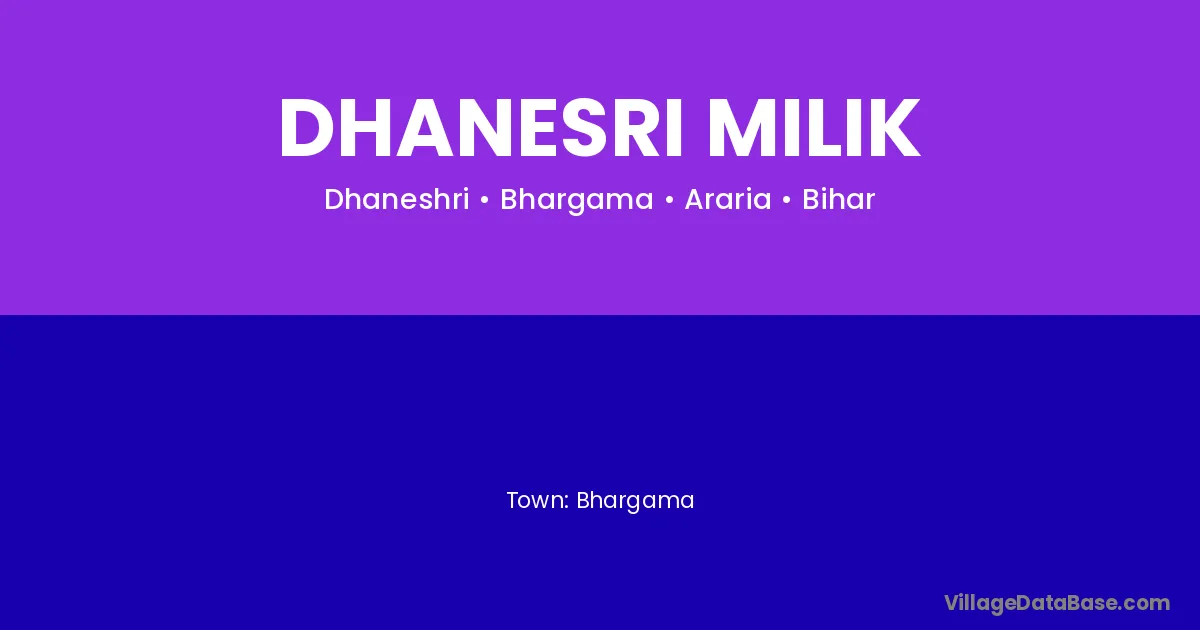 DHANESRI MILIK

Dhaneshri • Bhargama • Araria • Bihar

Town: Bhargama

VillageDataBase.com